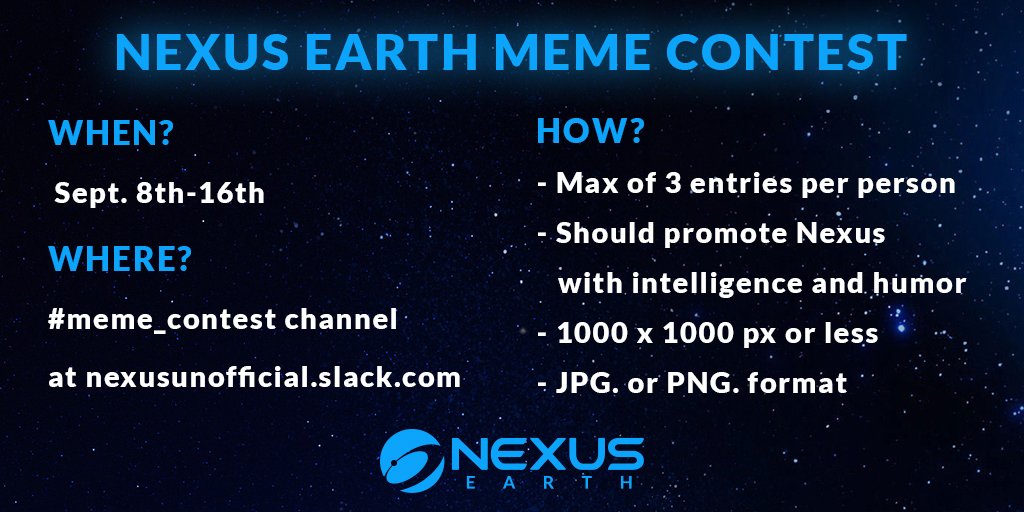 NEXUS EARTH MEME CONTEST

WHEN?

Sept. 8th-16th

WHERE?

#meme_contest channel

at nexusunofficial.slack.com

HOW?

- Max of 3 entries per person

- Should promote Nexus with intelligence and humor

- 1000 x 1000 px or less

- JPG. or PNG. format

NEXUS EARTH